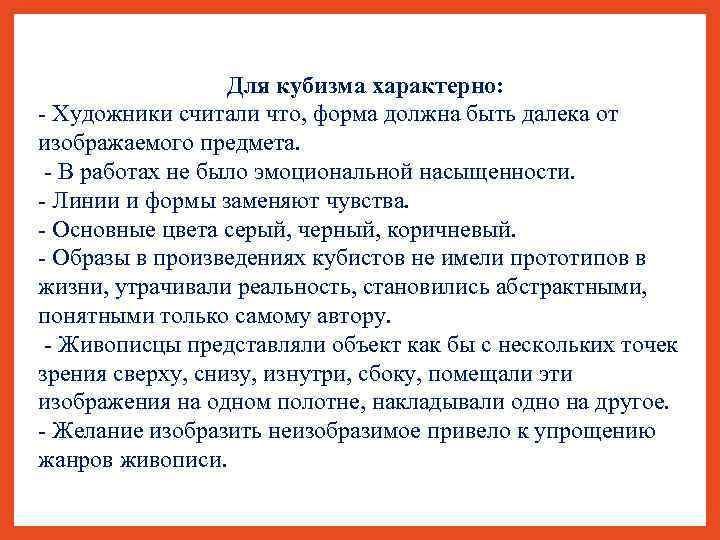 Для кубизма характерно:
- Художники считали что, форма должна быть далека от изображаемого предмета.
- В работах не было эмоциональной насыщенности.
- Линии и формы заменяют чувства.
- Основные цвета серый, черный, коричневый.
- Образы в произведениях кубистов не имели прототипов в жизни, утрачивали реальность, становились абстрактными, понятными только самому автору.
- Живописцы представляли объект как бы с нескольких точек зрения сверху, снизу, изнутри, сбоку, помещали эти изображения на одном полотне, накладывали одно на другое.
- Желание изобразить неизобразимое привело к упрощению жанров живописи.